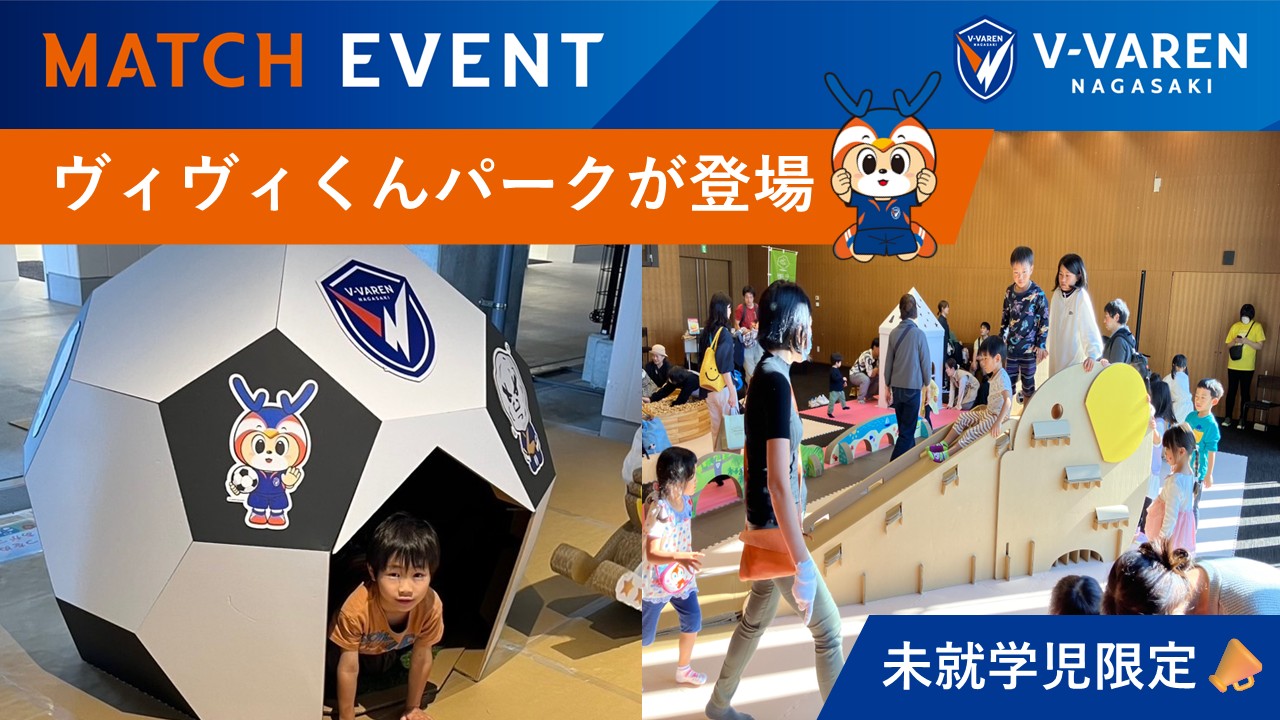 MATCH EVENT

V-VAREN NAGASAKI

V-VAREN NAGASAKI

ヴィヴィくんパークが登場

V-VAREN NAGASAKI

未就学児限定